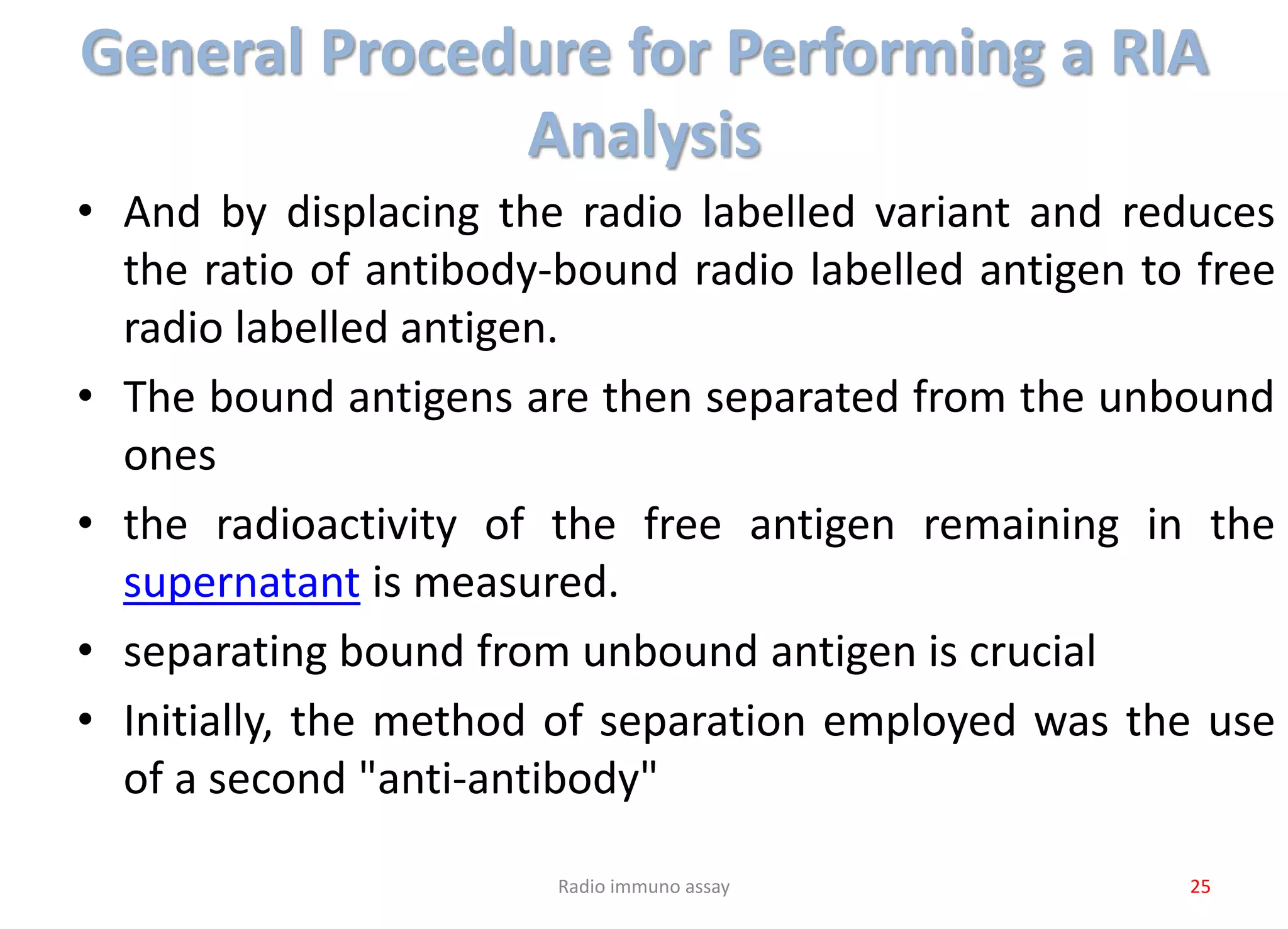 General Procedure for Performing a RIA Analysis

• And by displacing the radio labelled variant and reduces the ratio of antibody-bound radio labelled antigen to free radio labelled antigen.

• The bound antigens are then separated from the unbound ones

• the radioactivity of the free antigen remaining in the supernatant is measured.

• separating bound from unbound antigen is crucial

• Initially, the method of separation employed was the use of a second "anti-antibody"

Radio immuno assay

25